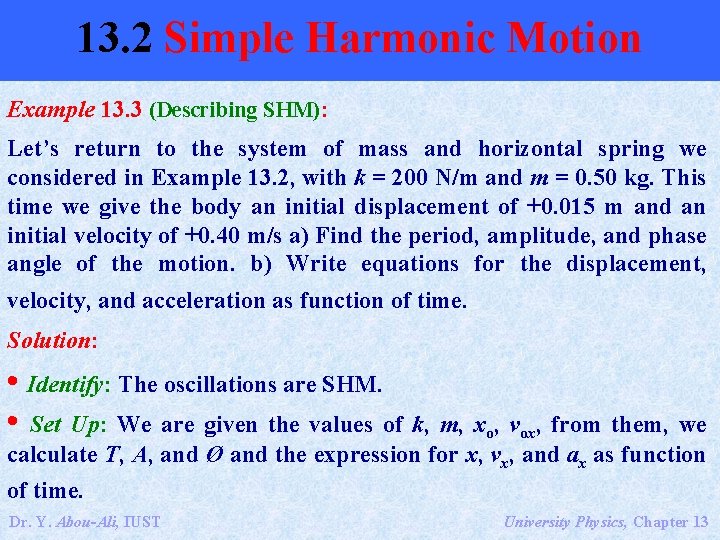 13.2 Simple Harmonic Motion

Example 13.3 (Describing SHM):

Let's return to the system of mass and horizontal spring we considered in Example 13.2, with $k$ = 200 N/m and $m$ = 0.50 kg. This time we give the body an initial displacement of +0.015 m and an initial velocity of +0.40 m/s a) Find the period, amplitude, and phase angle of the motion. b) Write equations for the displacement, velocity, and acceleration as function of time.

Solution:

• Identify: The oscillations are SHM.

• Set Up: We are given the values of $k$, $m$, $x_o$, $v_{ox}$, from them, we calculate $T$, $A$, and Ø and the expression for $x$, $v_x$, and $a_x$ as function of time.

Dr. Y. Abou-Ali, IUST

University Physics, Chapter 13